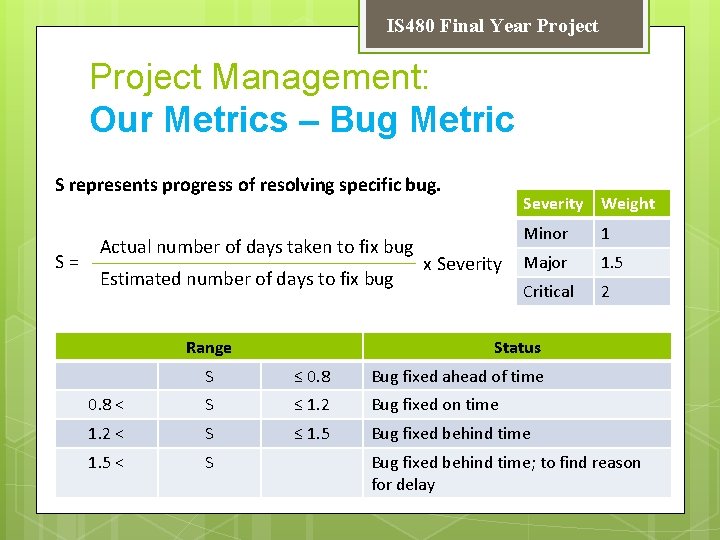 IS480 Final Year Project

Project Management:
Our Metrics – Bug Metric

S represents progress of resolving specific bug.

$S = \frac{\text{Actual number of days taken to fix bug}}{\text{Estimated number of days to fix bug}} \times \text{Severity}$

| Severity | Weight |
|---|---|
| Minor | 1 |
| Major | 1.5 |
| Critical | 2 |

| Range | | | Status |
|---|---|---|---|
| | S | ≤ 0.8 | Bug fixed ahead of time |
| 0.8 < | S | ≤ 1.2 | Bug fixed on time |
| 1.2 < | S | ≤ 1.5 | Bug fixed behind time |
| 1.5 < | S | | Bug fixed behind time; to find reason for delay |